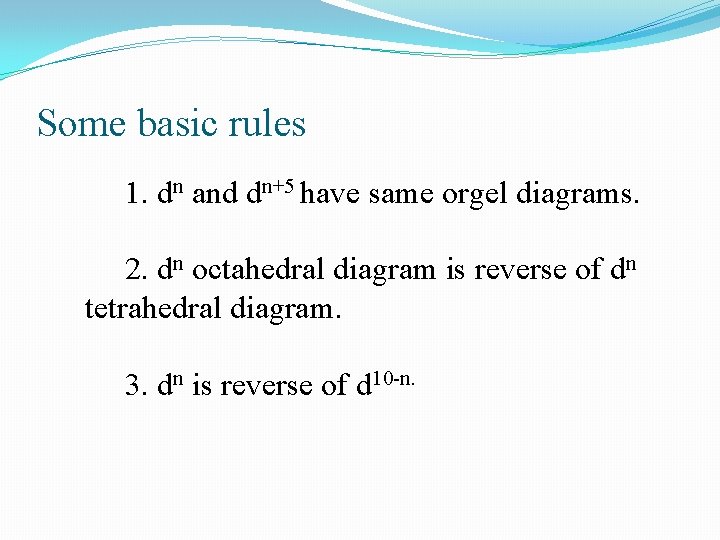 Some basic rules

1. $d^n$ and $d^{n+5}$ have same orgel diagrams.

2. $d^n$ octahedral diagram is reverse of $d^n$ tetrahedral diagram.

3. $d^n$ is reverse of $d^{10-n.}$